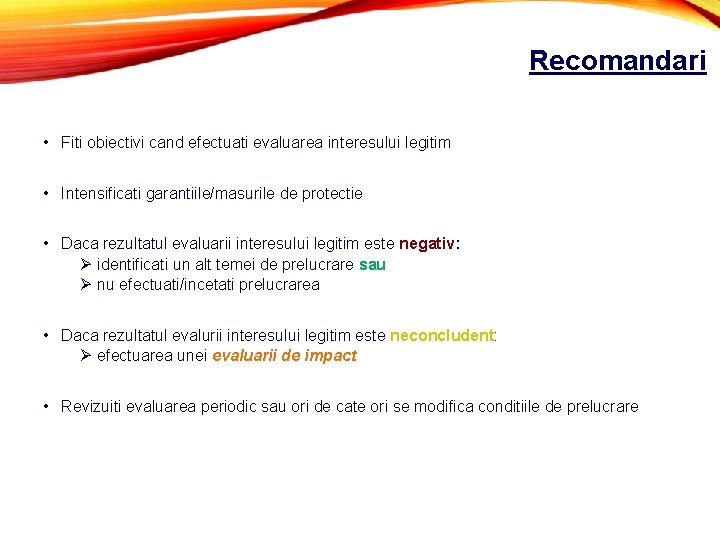 Recomandari

• Fiti obiectivi cand efectuati evaluarea interesului legitim

• Intensificati garantiile/masurile de protectie

• Daca rezultatul evaluarii interesului legitim este negativ:
➢ identificati un alt temei de prelucrare sau
➢ nu efectuati/incetati prelucrarea

• Daca rezultatul evalurii interesului legitim este neconcludent:
➢ efectuarea unei evaluarii de impact

• Revizuiti evaluarea periodic sau ori de cate ori se modifica conditiile de prelucrare